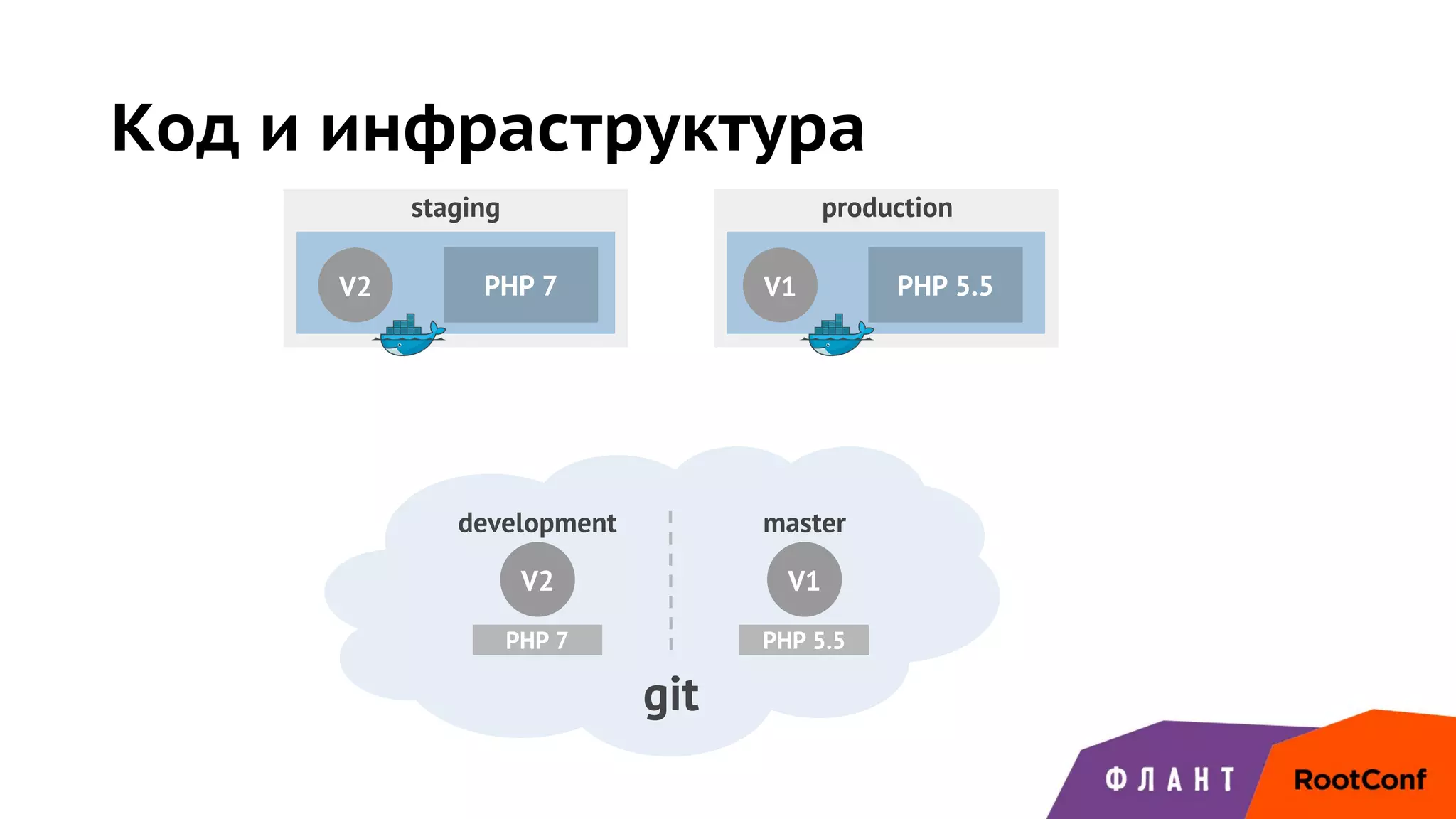 Код и инфраструктура

staging

V2

PHP 7

production

V1

PHP 5.5

development

V2

PHP 7

master

V1

PHP 5.5

git

ФЛАНТ

RootConf